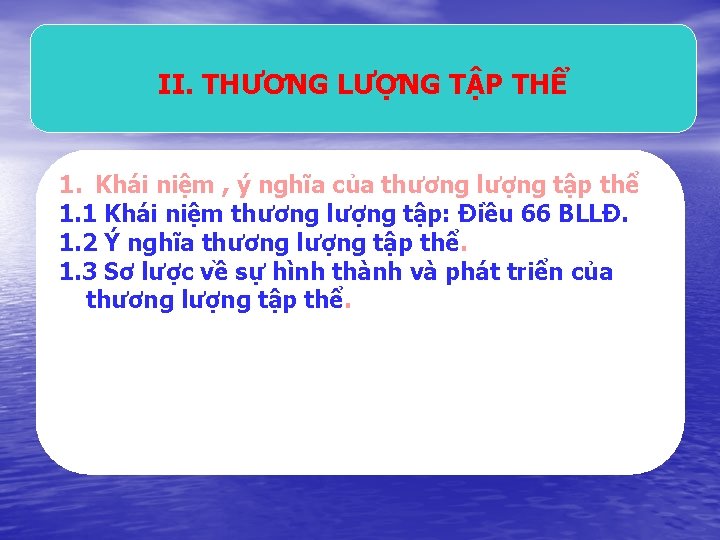 II. THƯƠNG LƯỢNG TẬP THỂ

1. Khái niệm , ý nghĩa của thương lượng tập thể
1.1 Khái niệm thương lượng tập: Điều 66 BLLĐ.
1.2 Ý nghĩa thương lượng tập thể.
1.3 Sơ lược về sự hình thành và phát triển của thương lượng tập thể.